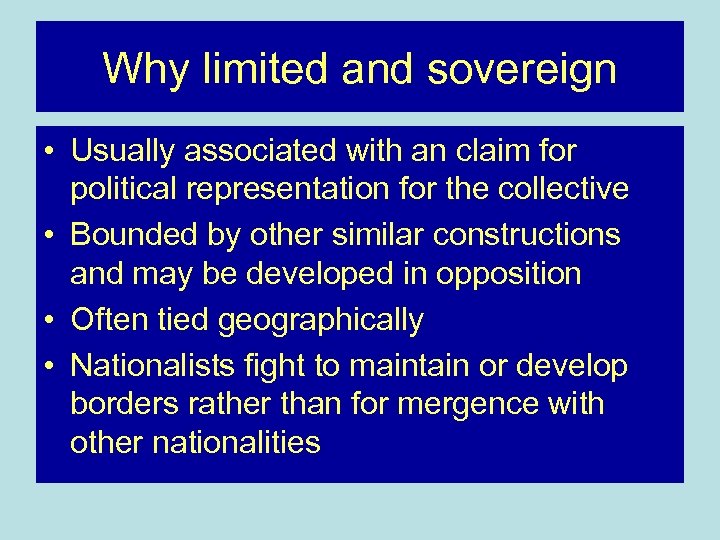 Why limited and sovereign

• Usually associated with an claim for political representation for the collective
• Bounded by other similar constructions and may be developed in opposition
• Often tied geographically
• Nationalists fight to maintain or develop borders rather than for mergence with other nationalities